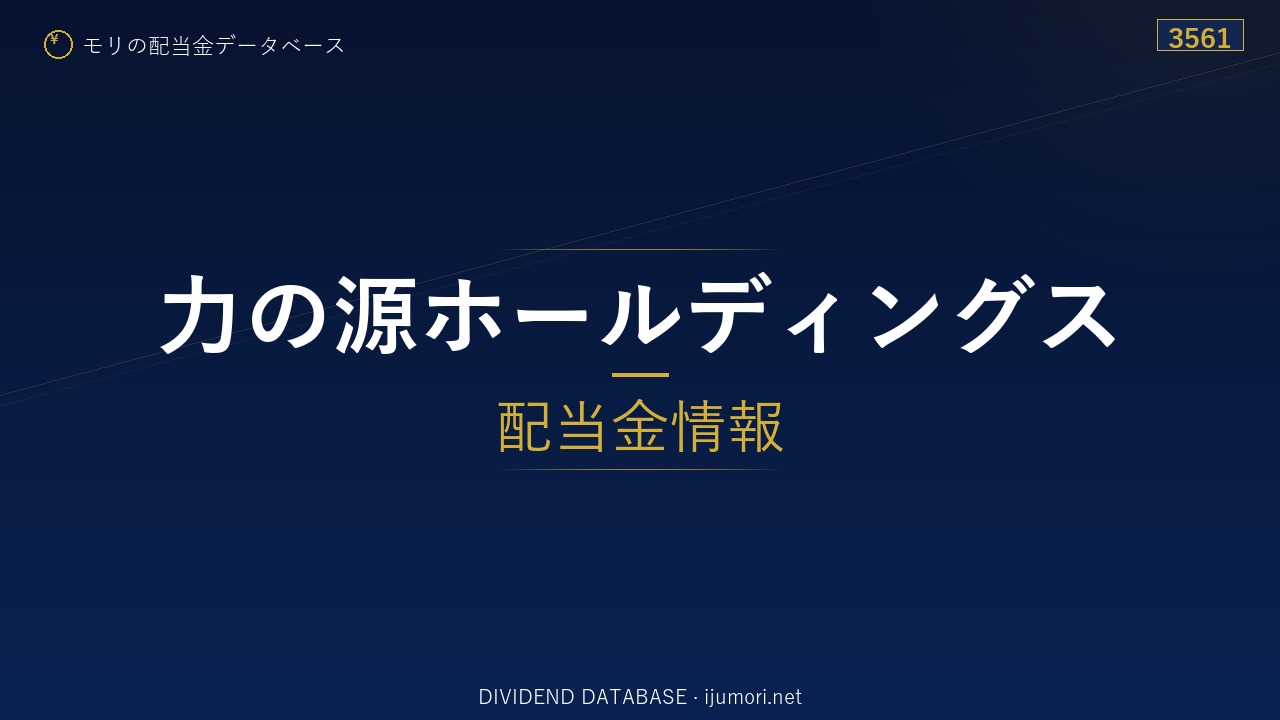 ¥ モリの配当金データベース

3561

力の源ホールディングス

配当金情報

DIVIDEND DATABASE · ijumori.net